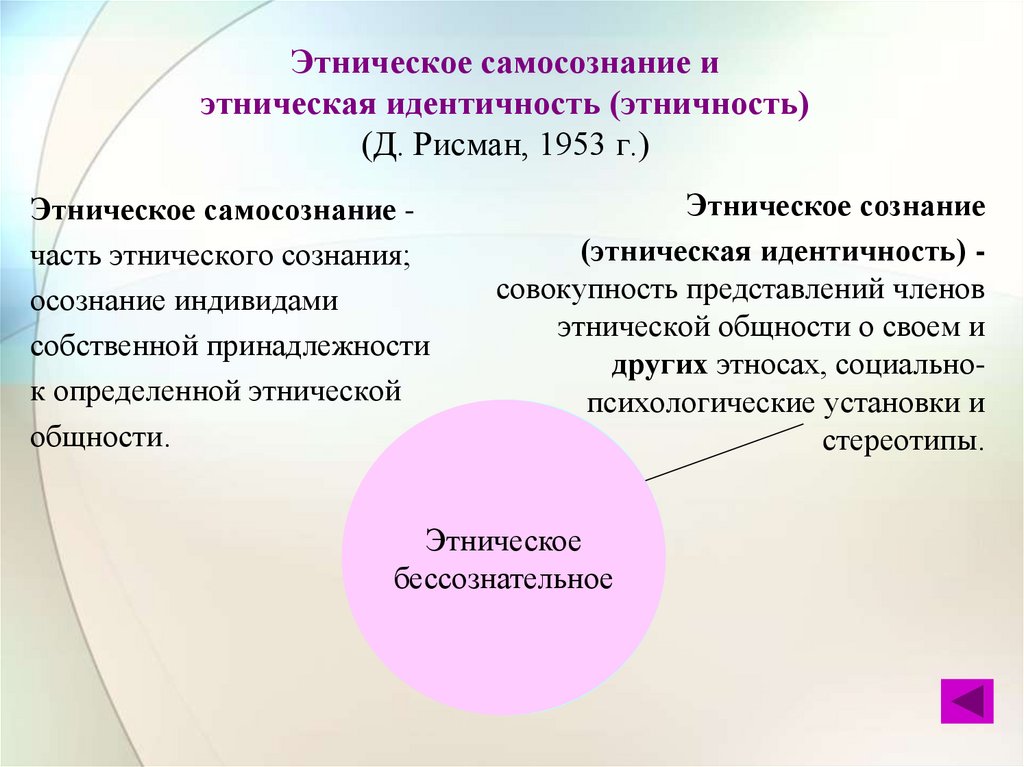 Этническое самосознание и этническая идентичность (этничность)
(Д. Рисман, 1953 г.)

Этническое самосознание - часть этнического сознания; осознание индивидами собственной принадлежности к определенной этнической общности.

Этническое сознание
(этническая идентичность) - совокупность представлений членов этнической общности о своем и других этносах, социально-психологические установки и стереотипы.

Этническое бессознательное